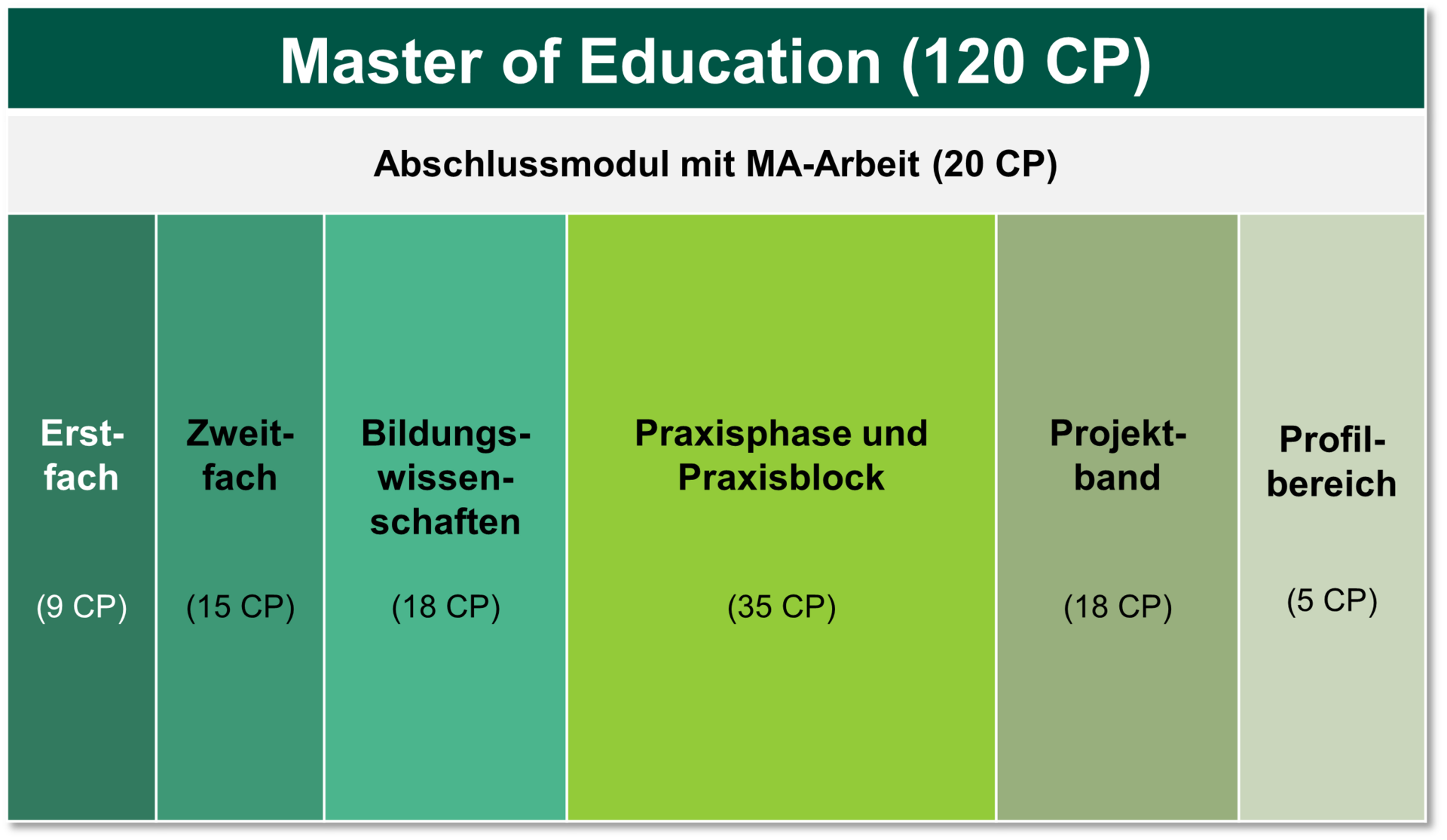 Master of Education (120 CP)

Abschlussmodul mit MA-Arbeit (20 CP)

Erstfach

(9 CP)

Zweitfach

(15 CP)

Bildungswissenschaften

(18 CP)

Praxisphase und Praxisblock

(35 CP)

Projektband

(18 CP)

Profilbereich

(5 CP)